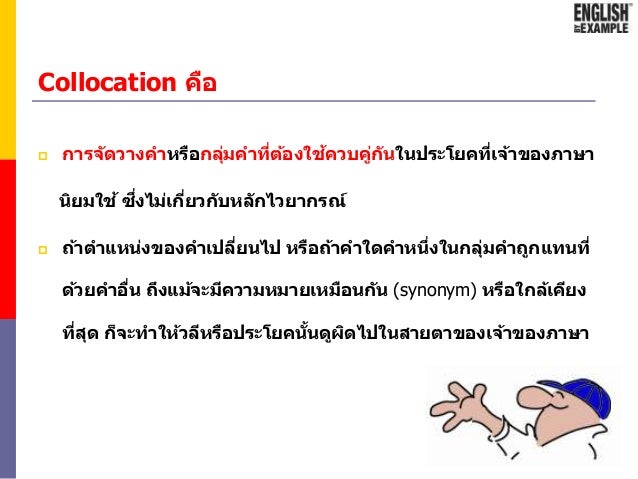 ENGLISH BY EXAMPLE

Collocation คือ

การจัดวางคำหรือกลุ่มคำที่ต้องใช้ควบคู่กันในประโยคที่เจ้าของภาษานิยมใช้ ซึ่งไม่เกี่ยวกับหลักไวยากรณ์

ถ้าตำแหน่งของคำเปลี่ยนไป หรือถ้าคำใดคำหนึ่งในกลุ่มคำถูกแทนที่ด้วยคำอื่น ถึงแม้จะมีความหมายเหมือนกัน (synonym) หรือใกล้เคียงที่สุด ก็จะทำให้วลีหรือประโยคนั้นดูผิดไปในสายตาของเจ้าของภาษา